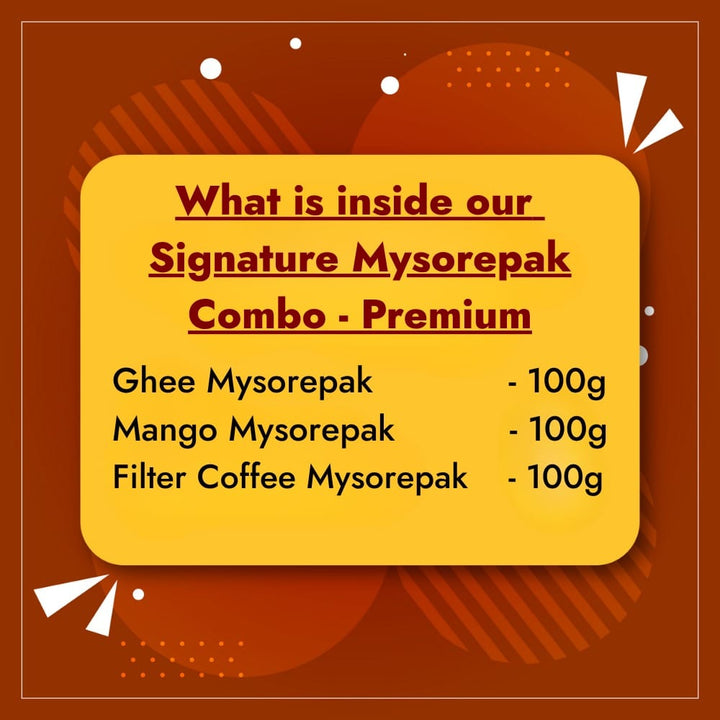 What is inside our Signature Mysorepak Combo - Premium

Ghee Mysorepak - 100g
Mango Mysorepak - 100g
Filter Coffee Mysorepak - 100g